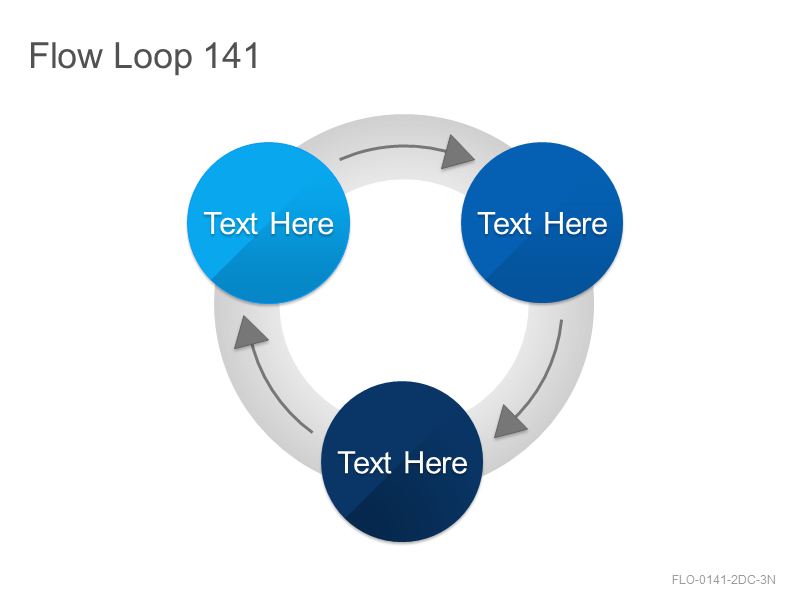 Flow Loop 141

Text Here

Text Here

Text Here

FLO-0141-2DC-3N